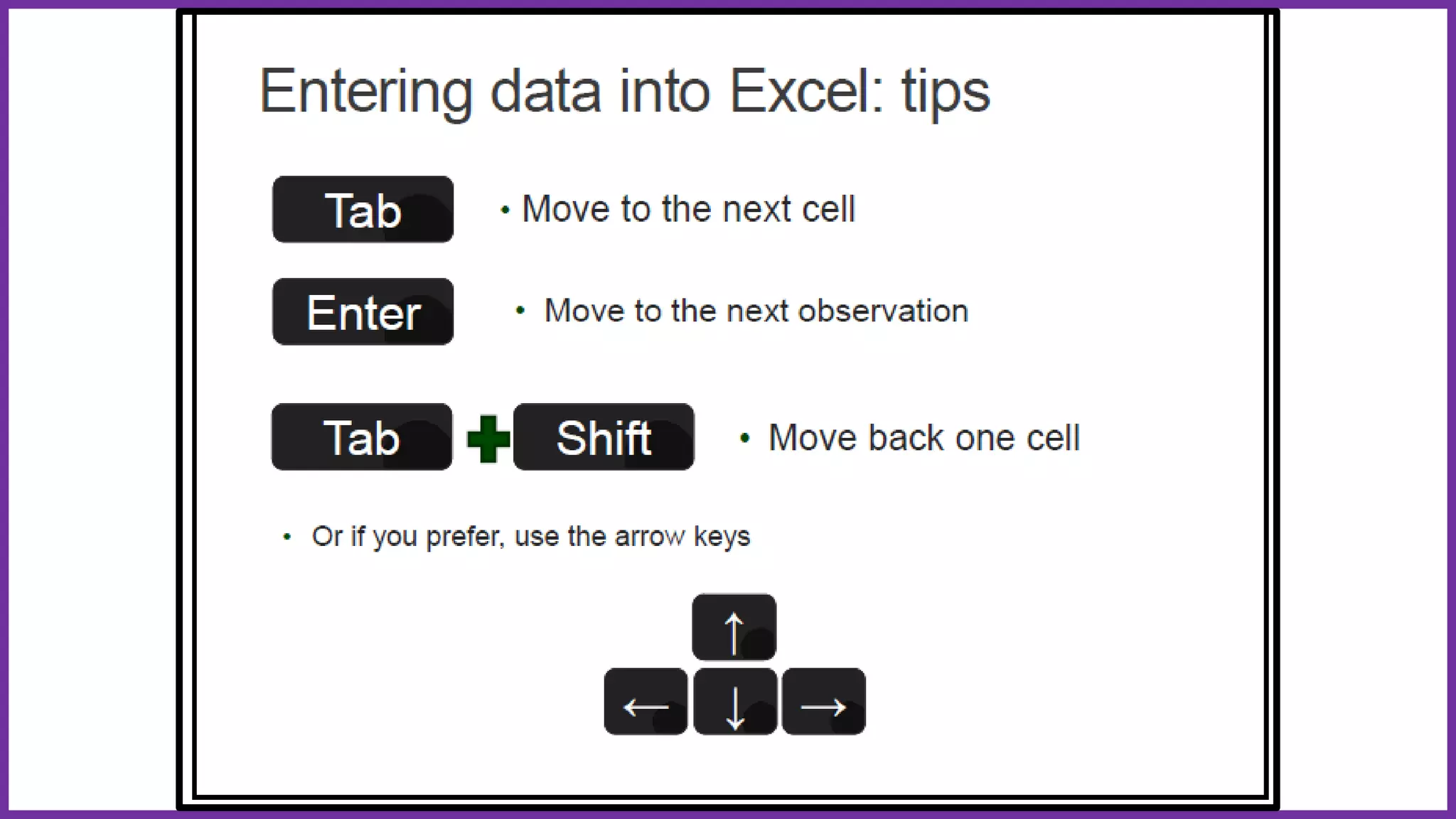 Entering data into Excel: tips

Tab

• Move to the next cell

Enter

• Move to the next observation

Tab + Shift

• Move back one cell

• Or if you prefer, use the arrow keys

↑

← ↓ →